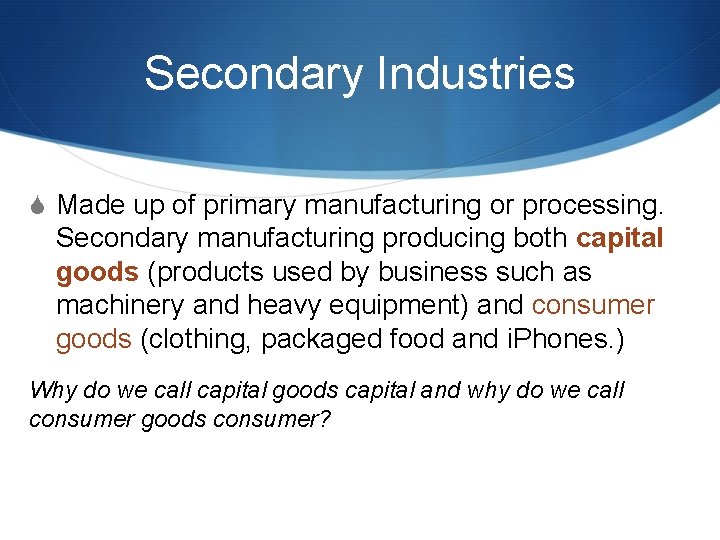 Secondary Industries

Made up of primary manufacturing or processing. Secondary manufacturing producing both capital goods (products used by business such as machinery and heavy equipment) and consumer goods (clothing, packaged food and iPhones.)

Why do we call capital goods capital and why do we call consumer goods consumer?